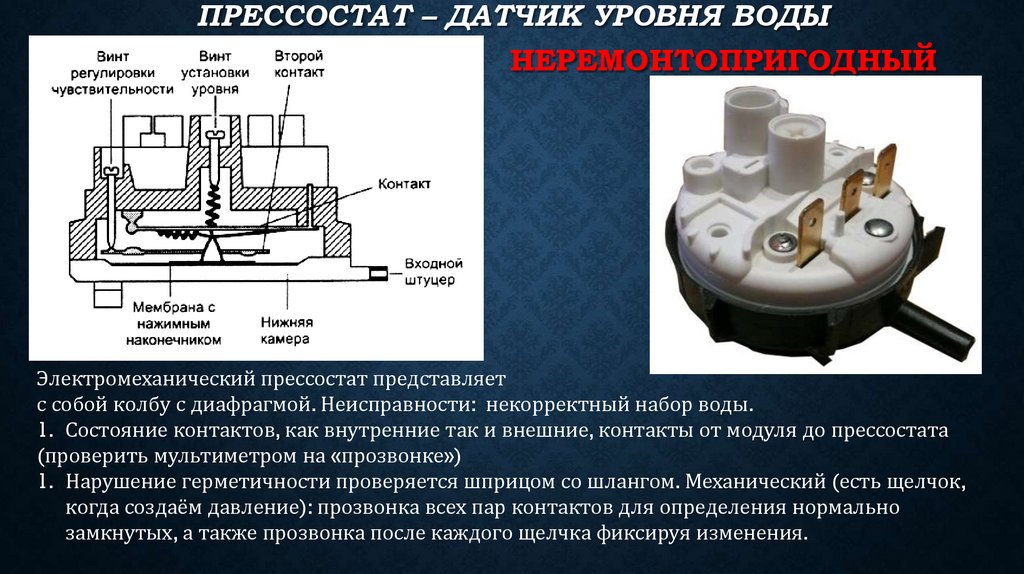 ПРЕССОСТАТ – ДАТЧИК УРОВНЯ ВОДЫ

НЕРЕМОНТОПРИГОДНЫЙ

Винт регулировки чувствительности

Винт установки уровня

Второй контакт

Контакт

Входной штуцер

Мембрана с нажимным наконечником

Нижняя камера

Электромеханический прессостат представляет с собой колбу с диафрагмой. Неисправности: некорректный набор воды.

1. Состояние контактов, как внутренние так и внешние, контакты от модуля до прессостата (проверить мультиметром на «прозвонке»)

1. Нарушение герметичности проверяется шприцом со шлангом. Механический (есть щелчок, когда создаём давление): прозвонка всех пар контактов для определения нормально замкнутых, а также прозвонка после каждого щелчка фиксируя изменения.